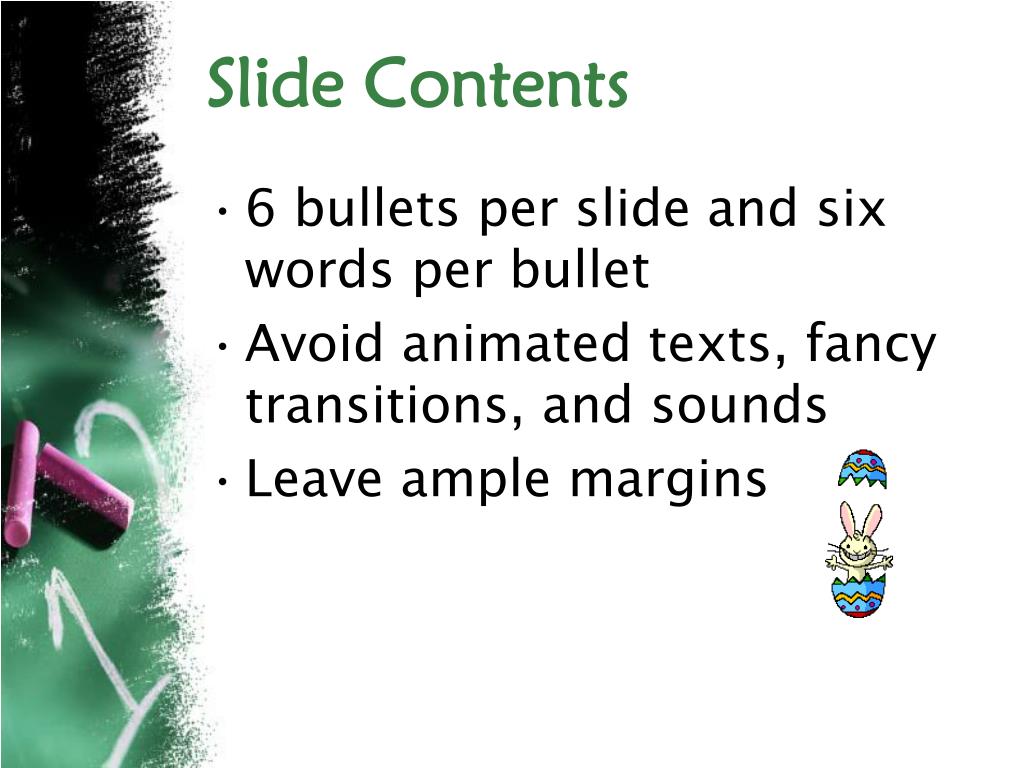 Slide Contents

• 6 bullets per slide and six words per bullet
• Avoid animated texts, fancy transitions, and sounds
• Leave ample margins